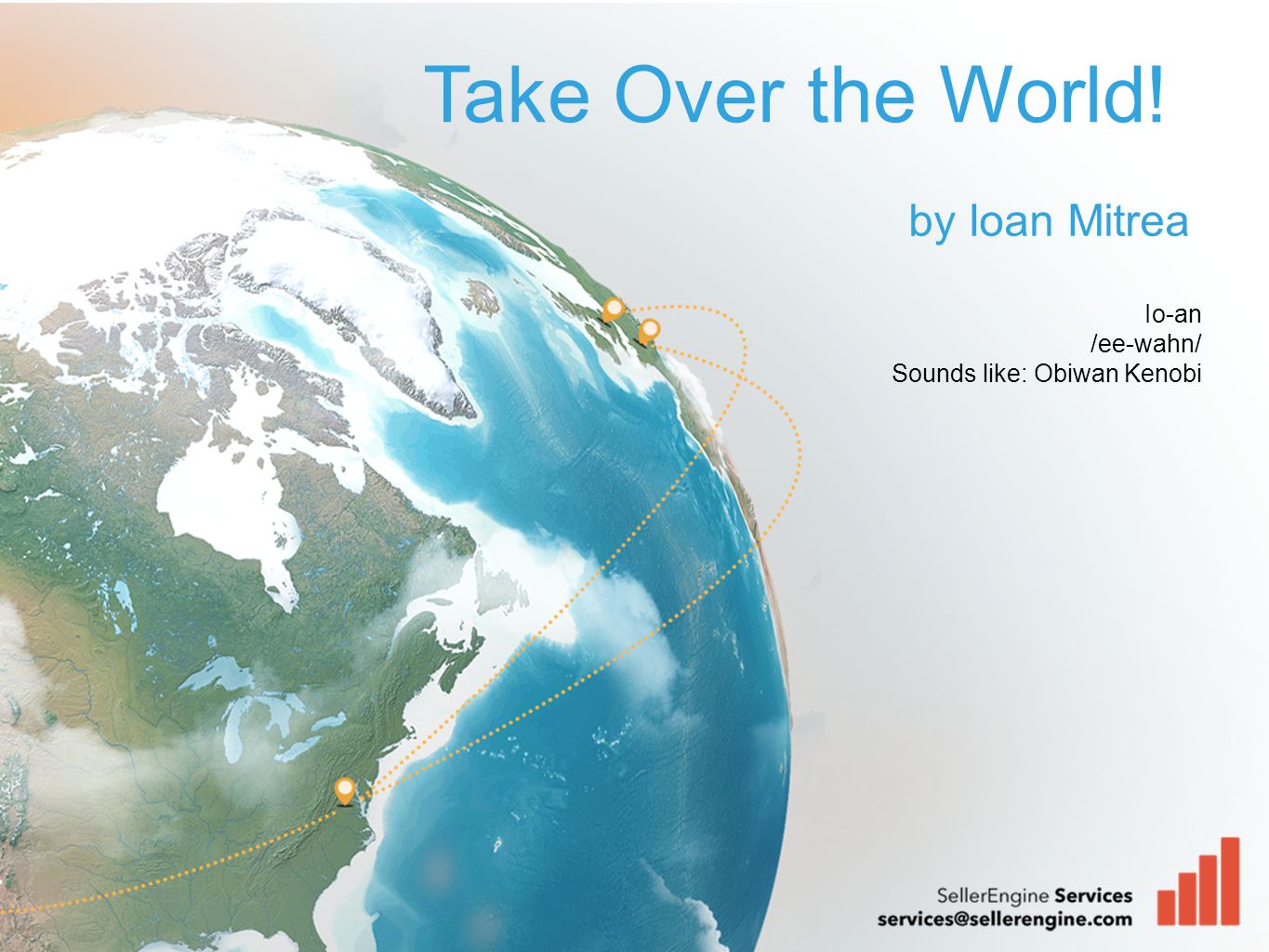 Take Over the World!

by Ioan Mitrea

Io-an
/ee-wahn/
Sounds like: Obiwan Kenobi

SellerEngine Services
services@sellerengine.com